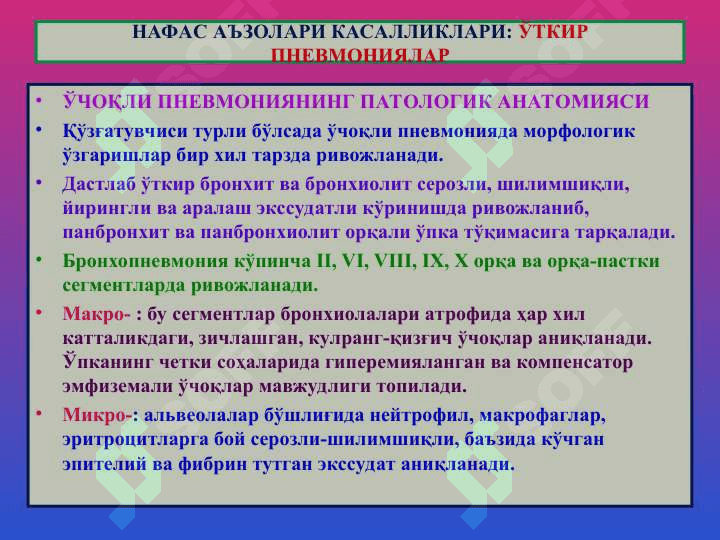 НАФАС АЪЗОЛАРИ КАСАЛЛИКЛАРИ: ЎТКИР ПНЕВМОНИЯЛАР

• ЎЧОҚЛИ ПНЕВМОНИЯНИНГ ПАТОЛОГИК АНАТОМИЯСИ
• Қўзғатувчиси турли бўлсада ўчоқли пневмонияда морфологик ўзгаришлар бир хил тарзда ривожланади.
• Дастлаб ўткир бронхит ва бронхиолит серозли, шилимшиқли, йирингли ва аралаш экссудатли кўринишда ривожланиб, панбронхит ва панбронхиолит орқали ўпка тўқимасига тарқалади.
• Бронхопневмония кўпинча II, VI, VIII, IX, X орқа ва орқа-пастки сегментларда ривожланади.
• Макро- : бу сегментлар бронхиолалари атрофида ҳар хил катталикдаги, зичлашган, кулранг-қизғич ўчоқлар аниқланади. Ўпканинг четки соҳаларида гиперемияланган ва компенсатор эмфиземали ўчоқлар мавжудлиги топилади.
• Микро-: альвеолалар бўшлиғида нейтрофил, макрофаглар, эритроцитларга бой серозли-шилимшиқли, баъзида кўчган эпителий ва фибрин тутган экссудат аниқланади.